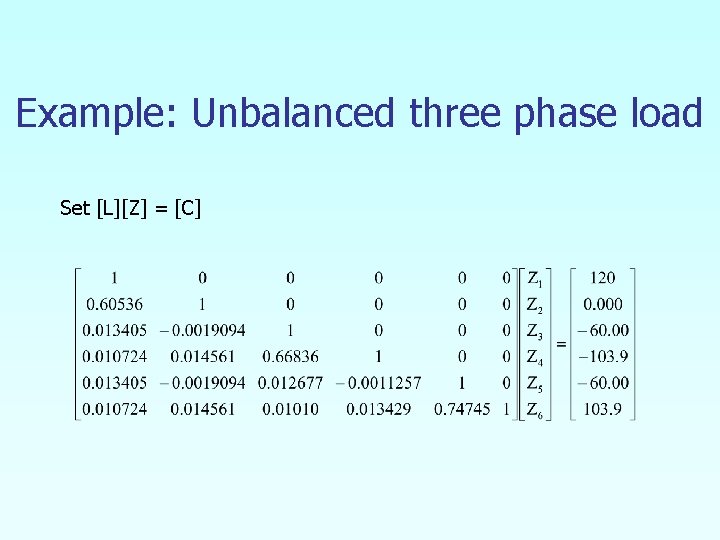 Example: Unbalanced three phase load

Set [L][Z] = [C]

$\begin{bmatrix} 1 & 0 & 0 & 0 & 0 & 0 \\ 0.60536 & 1 & 0 & 0 & 0 & 0 \\ 0.013405 & -0.0019094 & 1 & 0 & 0 & 0 \\ 0.010724 & 0.014561 & 0.66836 & 1 & 0 & 0 \\ 0.013405 & -0.0019094 & 0.012677 & -0.0011257 & 1 & 0 \\ 0.010724 & 0.014561 & 0.01010 & 0.013429 & 0.74745 & 1 \end{bmatrix} \begin{bmatrix} Z_1 \\ Z_2 \\ Z_3 \\ Z_4 \\ Z_5 \\ Z_6 \end{bmatrix} = \begin{bmatrix} 120 \\ 0.000 \\ -60.00 \\ -103.9 \\ -60.00 \\ 103.9 \end{bmatrix}$